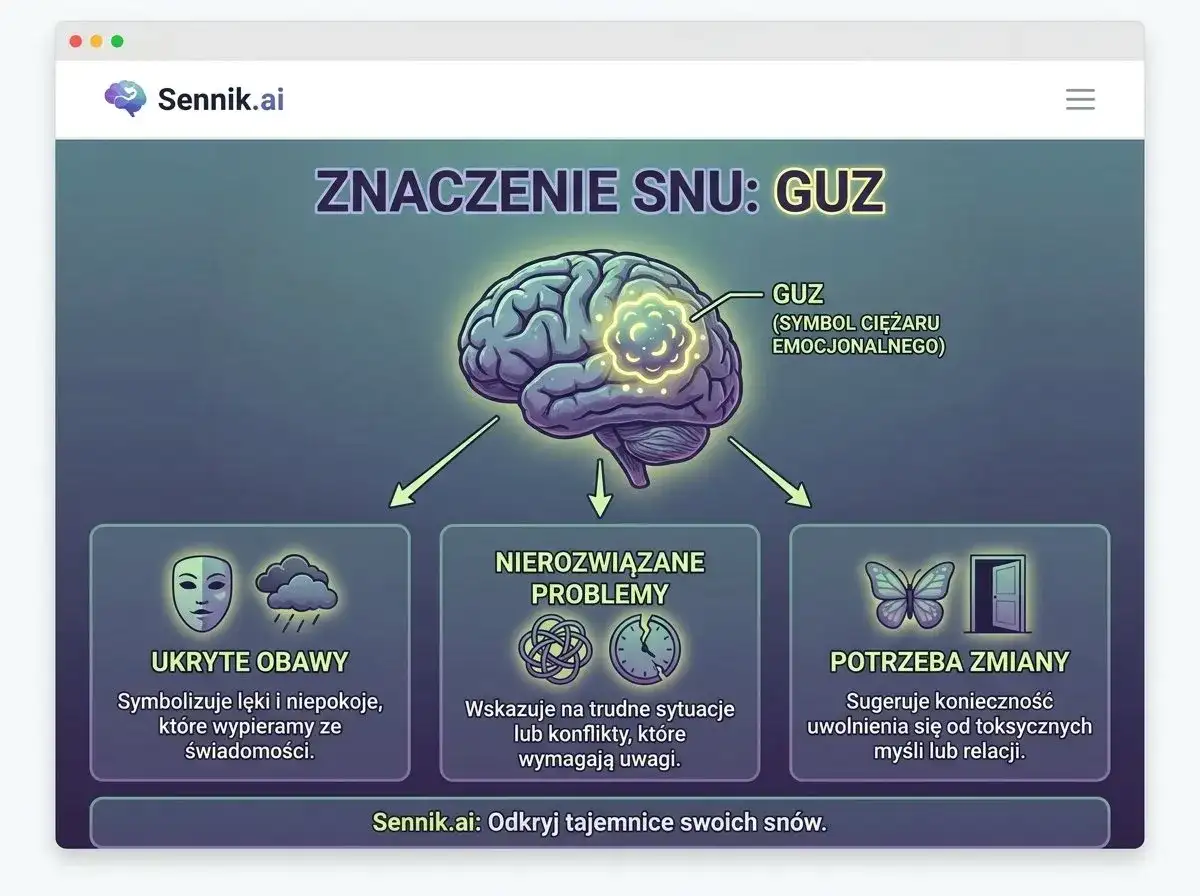 Sennik.ai

ZNACZENIE SNU: GUZ

GUZ
(SYMBOL CIĘŻARU EMOCJONALNEGO)

UKRYTE OBAWY
Symbolizuje lęki i niepokoje, które wypieramy ze świadomości.

NIEROZWIĄZANE PROBLEMY
Wskazuje na trudne sytuacje lub konflikty, które wymagają uwagi.

POTRZEBA ZMIANY
Sugeruje konieczność uwolnienia się od toksycznych myśli lub relacji.

Sennik.ai: Odkryj tajemnice swoich snów.